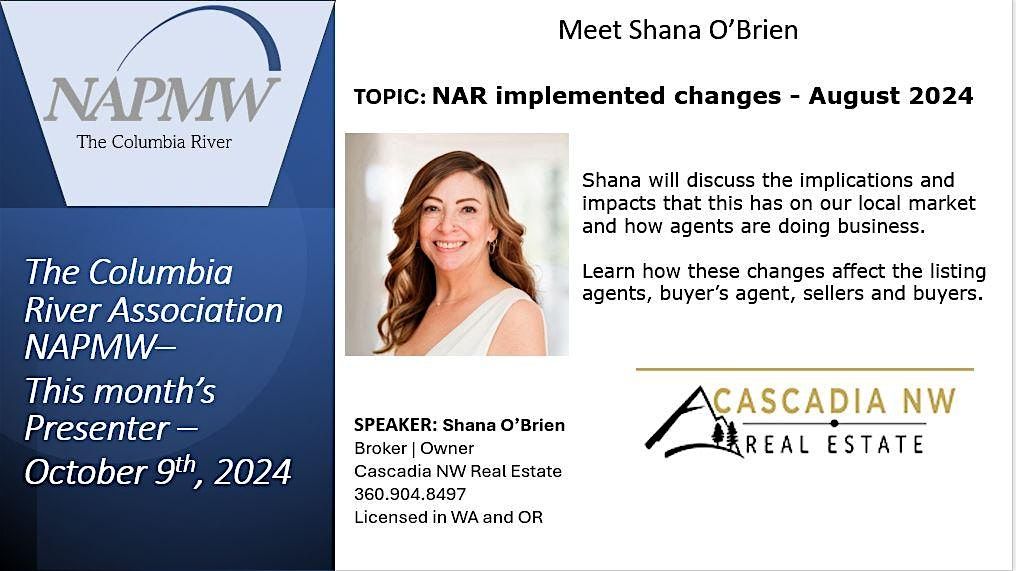 NAPMW
The Columbia River

The Columbia River Association NAPMW– This month's Presenter – October 9th, 2024

Meet Shana O'Brien

TOPIC: NAR implemented changes - August 2024

Shana will discuss the implications and impacts that this has on our local market and how agents are doing business.

Learn how these changes affect the listing agents, buyer's agent, sellers and buyers.

SPEAKER: Shana O'Brien
Broker | Owner
Cascadia NW Real Estate
360.904.8497
Licensed in WA and OR

CASCADIA NW
REAL ESTATE